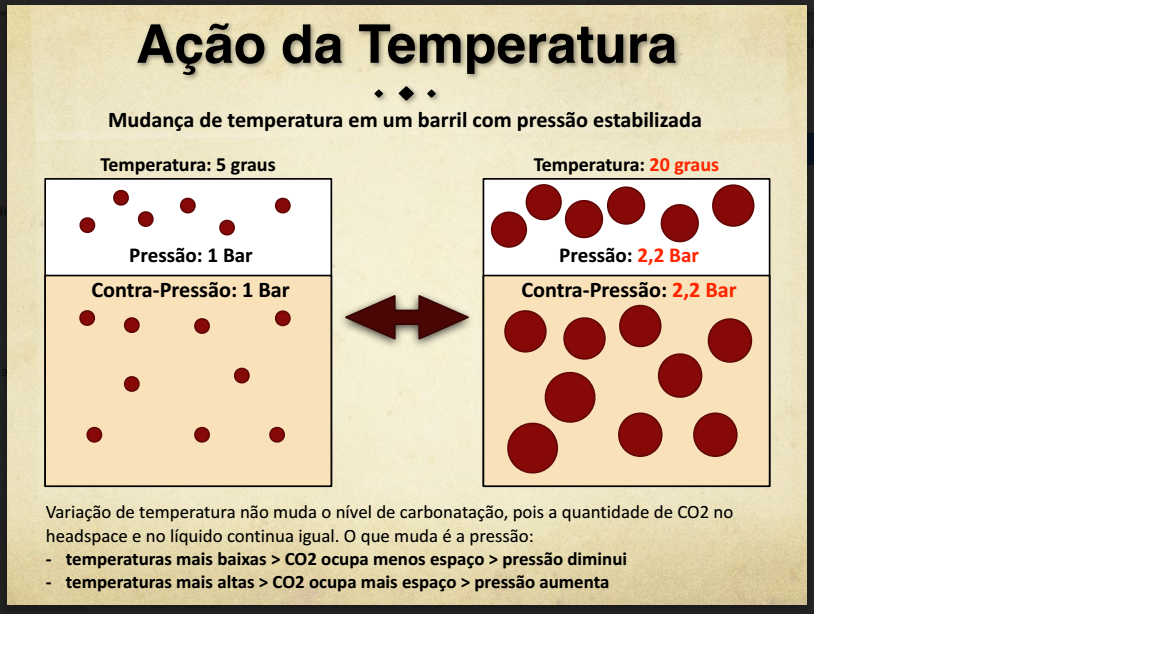 Ação da Temperatura

Mudança de temperatura em um barril com pressão estabilizada

Temperatura: 5 graus

Pressão: 1 Bar

Contra-Pressão: 1 Bar

Temperatura: 20 graus

Pressão: 2,2 Bar

Contra-Pressão: 2,2 Bar

Variação de temperatura não muda o nível de carbonatação, pois a quantidade de CO2 no headspace e no líquido continua igual. O que muda é a pressão:
- temperaturas mais baixas > CO2 ocupa menos espaço > pressão diminui
- temperaturas mais altas > CO2 ocupa mais espaço > pressão aumenta